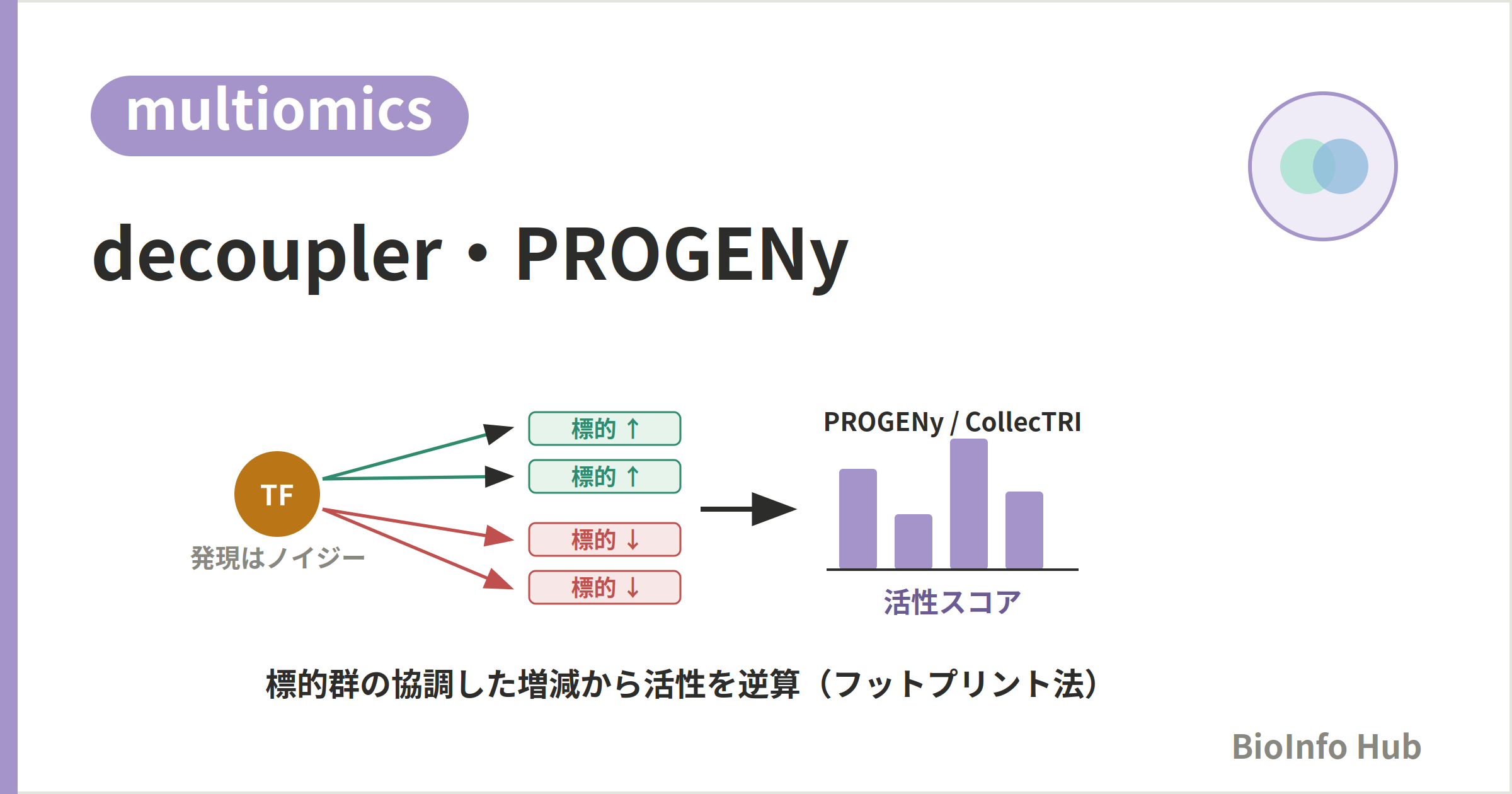 multiomics

decoupler・PROGENy

TF
発現はノイジー

標的 ↑
標的 ↑
標的 ↓
標的 ↓

PROGENy / CollecTRI

活性スコア

標的群の協調した増減から活性を逆算（フットプリント法）

BioInfo Hub